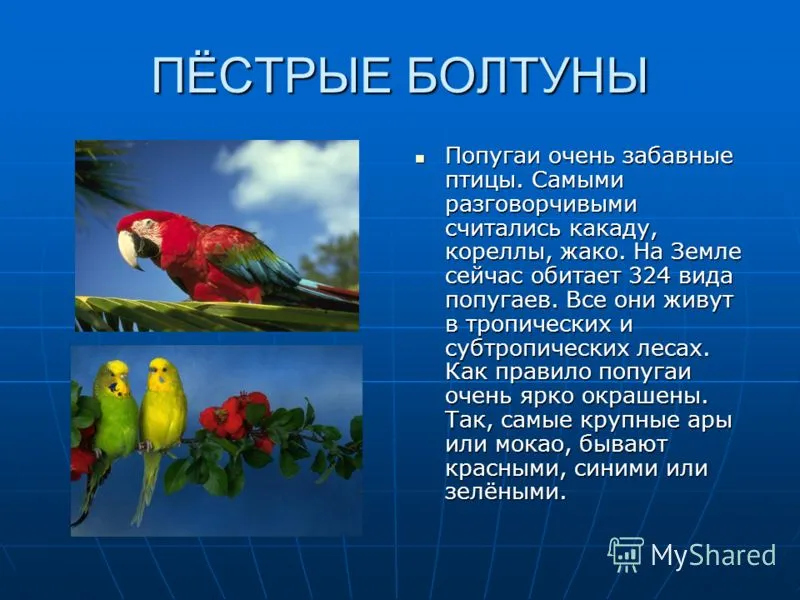 ПЁСТРЫЕ БОЛТУНЫ

• Попугаи очень забавные птицы. Самыми разговорчивыми считались какаду, кореллы, жако. На Земле сейчас обитает 324 вида попугаев. Все они живут в тропических и субтропических лесах. Как правило попугаи очень ярко окрашены. Так, самые крупные ары или мокао, бывают красными, синими или зелёными.

MyShared